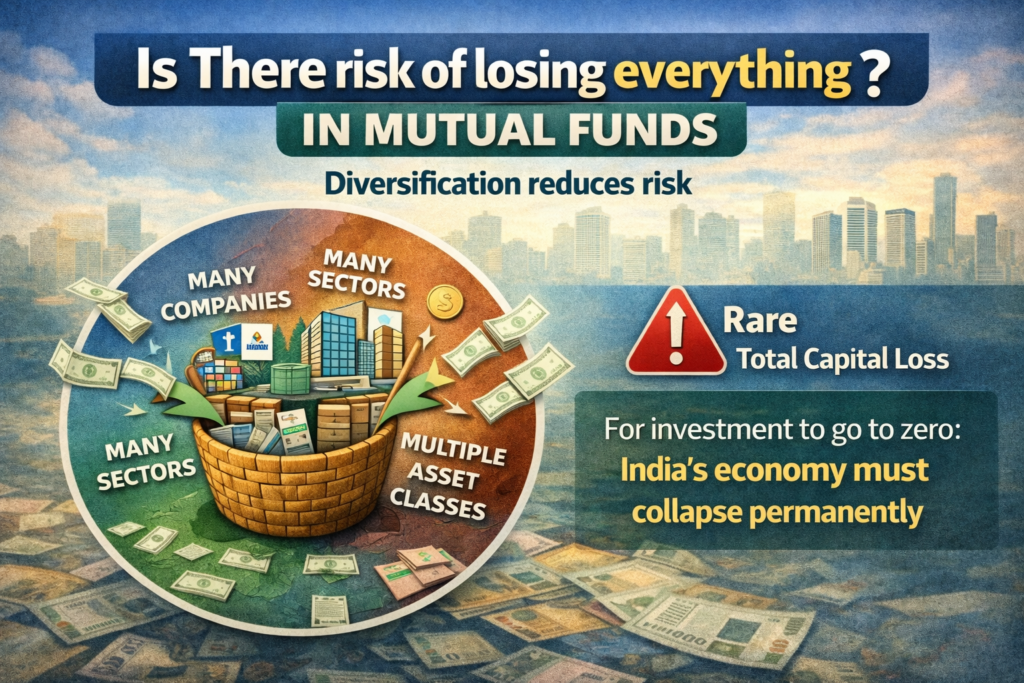 Is There risk of losing everything ?

IN MUTUAL FUNDS

Diversification reduces risk

MANY COMPANIES

MANY SECTORS

MANY SECTORS

MULTIPLE ASSET CLASSES

Rare
Total Capital Loss

For investment to go to zero:
India's economy must collapse permanently